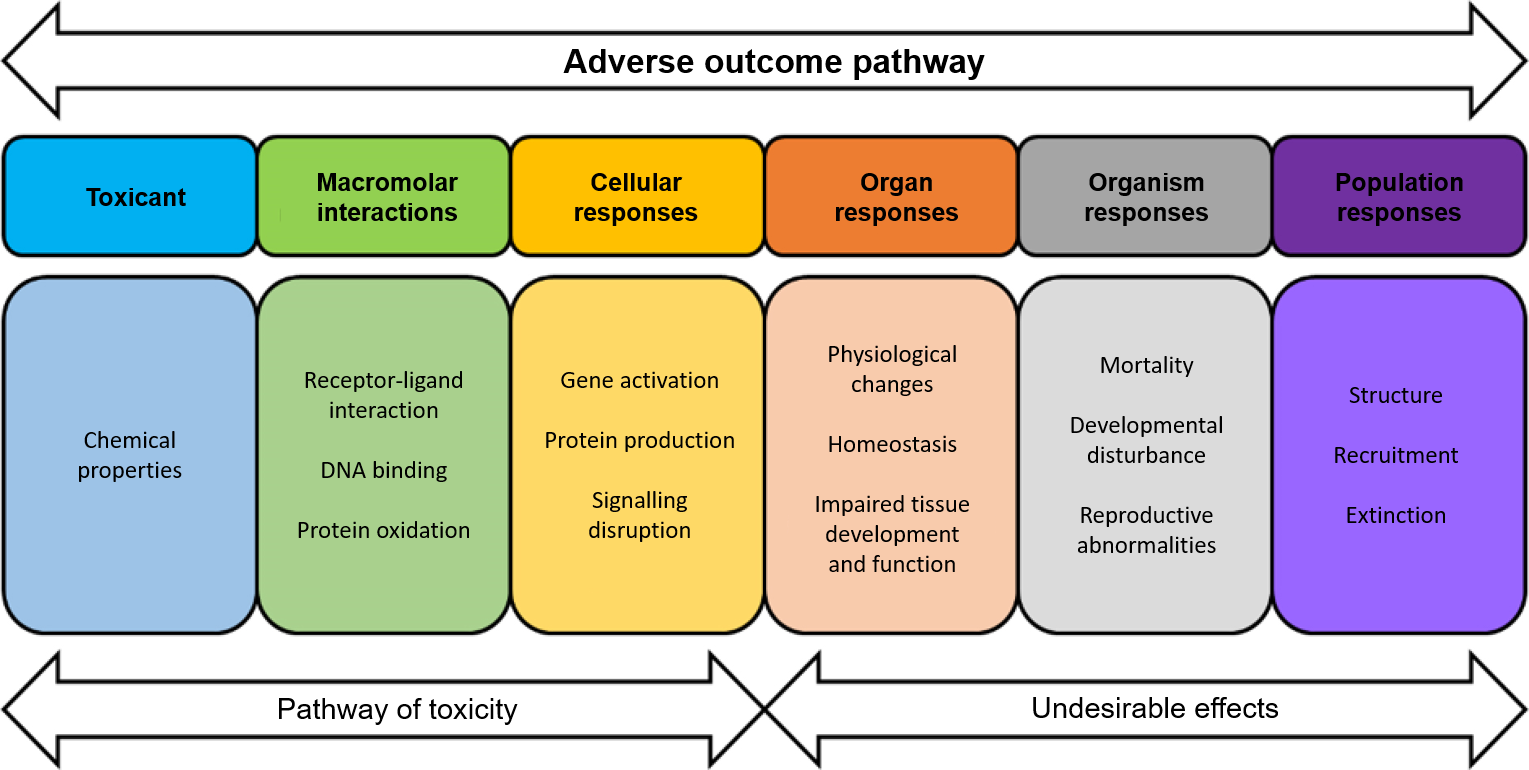 Adverse outcome pathway

Toxicant

Macromolar interactions

Cellular responses

Organ responses

Organism responses

Population responses

Chemical properties

Receptor-ligand interaction

DNA binding

Protein oxidation

Gene activation

Protein production

Signalling disruption

Physiological changes

Homeostasis

Impaired tissue development and function

Mortality

Developmental disturbance

Reproductive abnormalities

Structure

Recruitment

Extinction

Pathway of toxicity

Undesirable effects